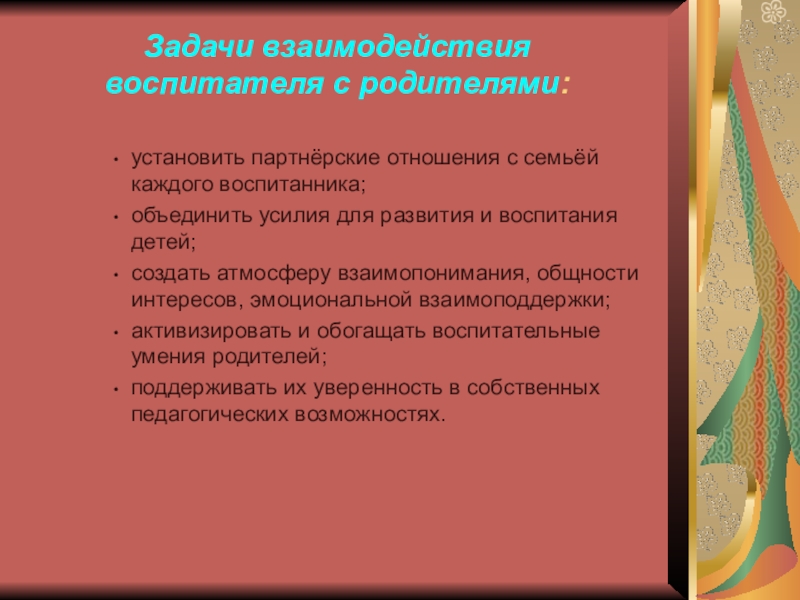 Задачи взаимодействия воспитателя с родителями:

• установить партнёрские отношения с семьёй каждого воспитанника;
• объединить усилия для развития и воспитания детей;
• создать атмосферу взаимопонимания, общности интересов, эмоциональной взаимоподдержки;
• активизировать и обогащать воспитательные умения родителей;
• поддерживать их уверенность в собственных педагогических возможностях.